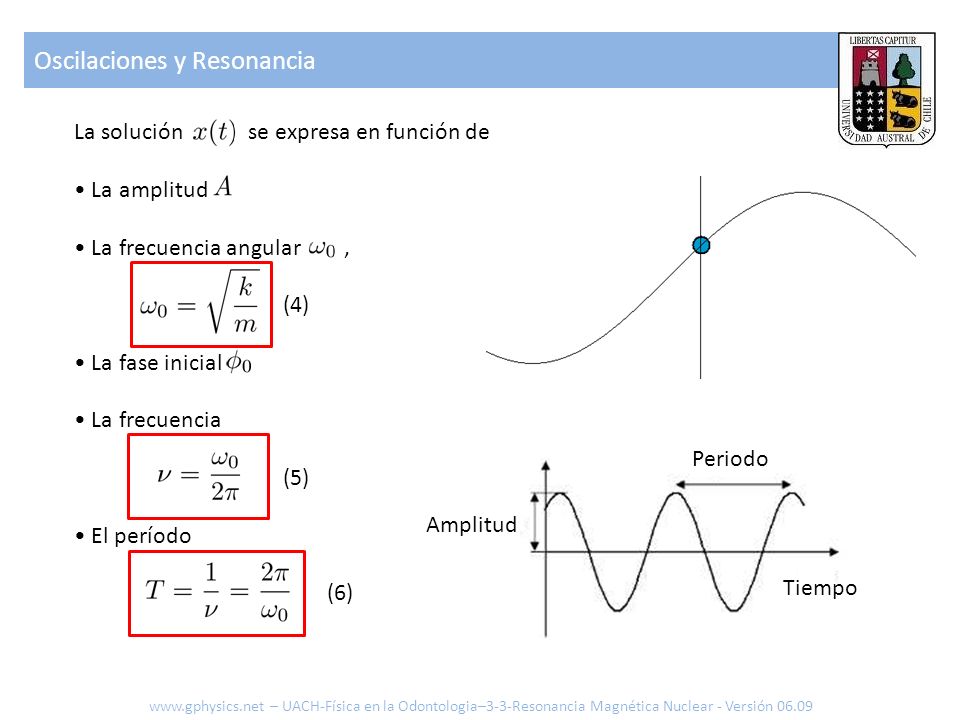 Oscilaciones y Resonancia

LIBERTAS CAPITUR
UNIVERSIDAD AUSTRAL DE CHILE

La solución $x(t)$ se expresa en función de

• La amplitud $A$

• La frecuencia angular $\omega_0$ ,

$\omega_0 = \sqrt{\frac{k}{m}}$ (4)

• La fase inicial $\phi_0$

• La frecuencia

$\nu = \frac{\omega_0}{2\pi}$ (5)

• El período

$T = \frac{1}{\nu} = \frac{2\pi}{\omega_0}$ (6)

Periodo

Amplitud

Tiempo

www.gphysics.net – UACH-Física en la Odontologia–3-3-Resonancia Magnética Nuclear - Versión 06.09